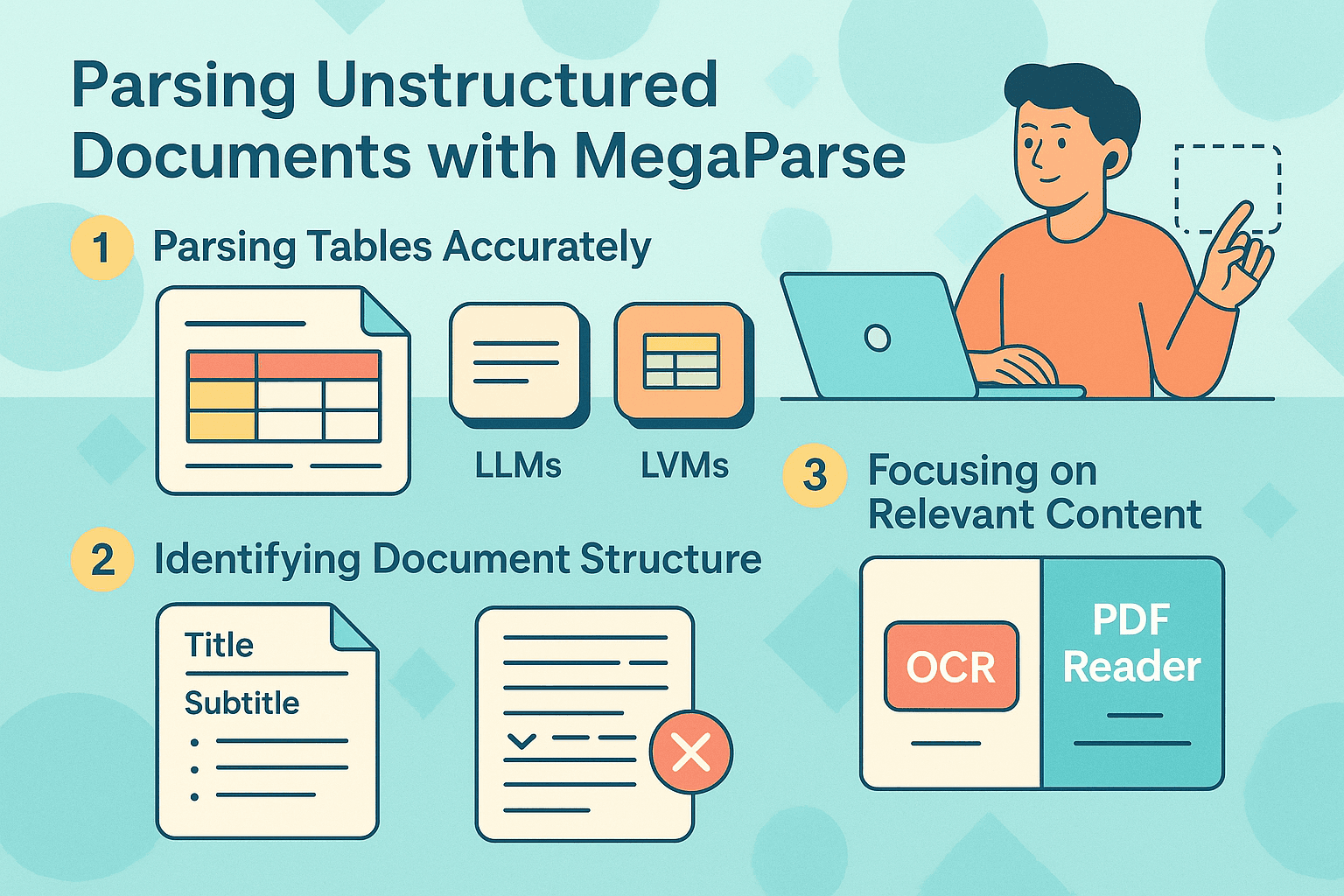 Parsing Unstructured Documents with MegaParse

1 Parsing Tables Accurately

LLMs

LVMs

2 Identifying Document Structure

Title

Subtitle

3 Focusing on Relevant Content

OCR

PDF Reader